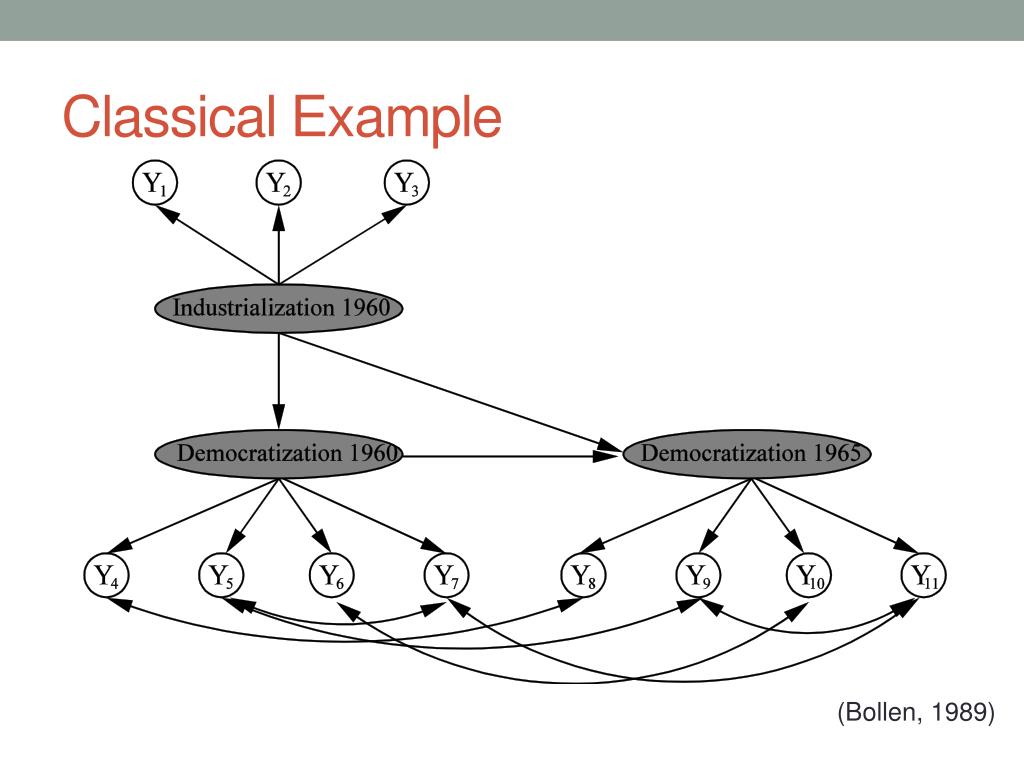 Classical Example

$Y_1$ $Y_2$ $Y_3$

Industrialization 1960

Democratization 1960

Democratization 1965

$Y_4$ $Y_5$ $Y_6$ $Y_7$ $Y_8$ $Y_9$ $Y_{10}$ $Y_{11}$

(Bollen, 1989)